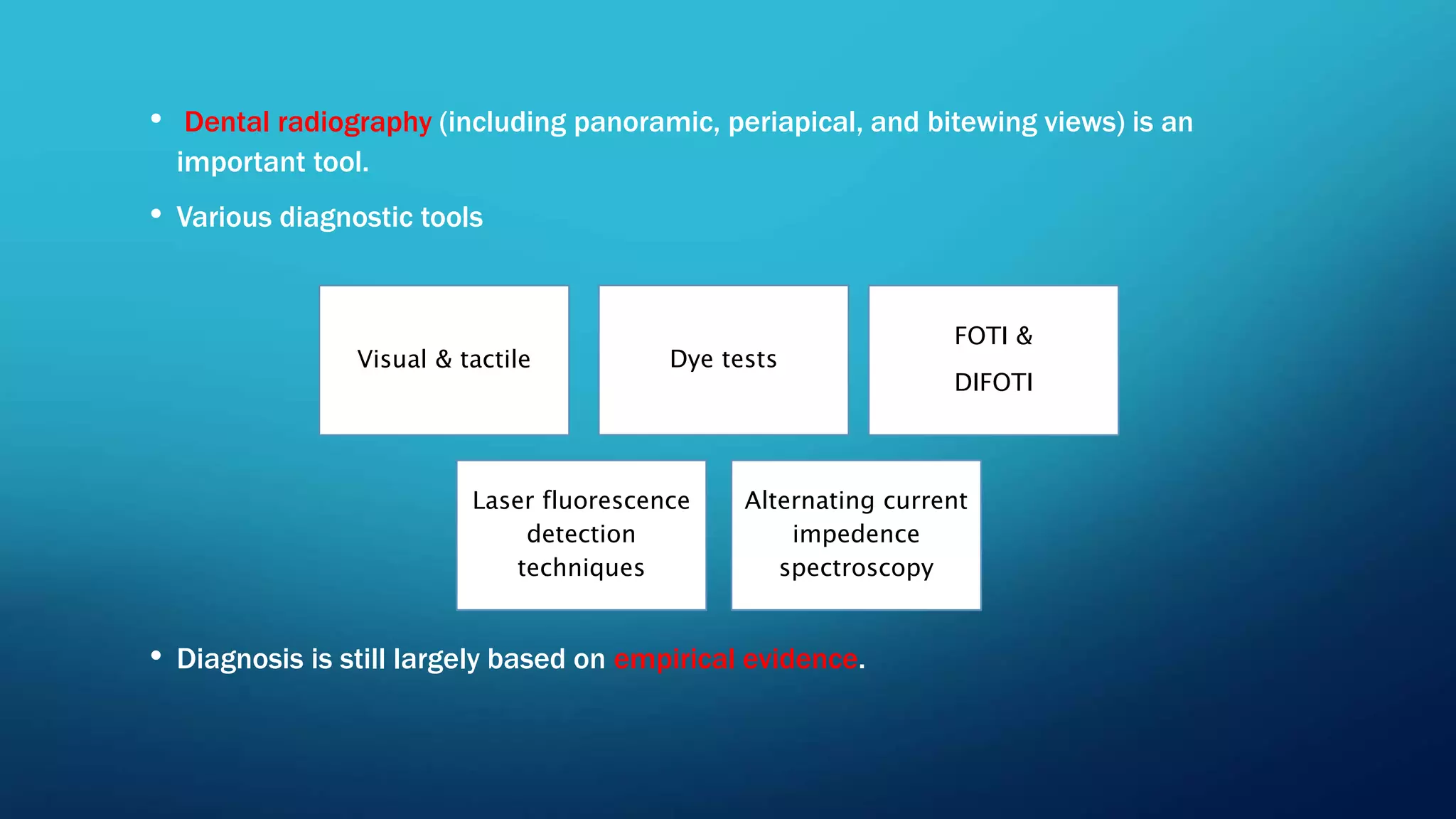 • Dental radiography (including panoramic, periapical, and bitewing views) is an important tool.

• Various diagnostic tools

Visual & tactile

Dye tests

FOTI & DIFOTI

Laser fluorescence detection techniques

Alternating current impedence spectroscopy

• Diagnosis is still largely based on empirical evidence.